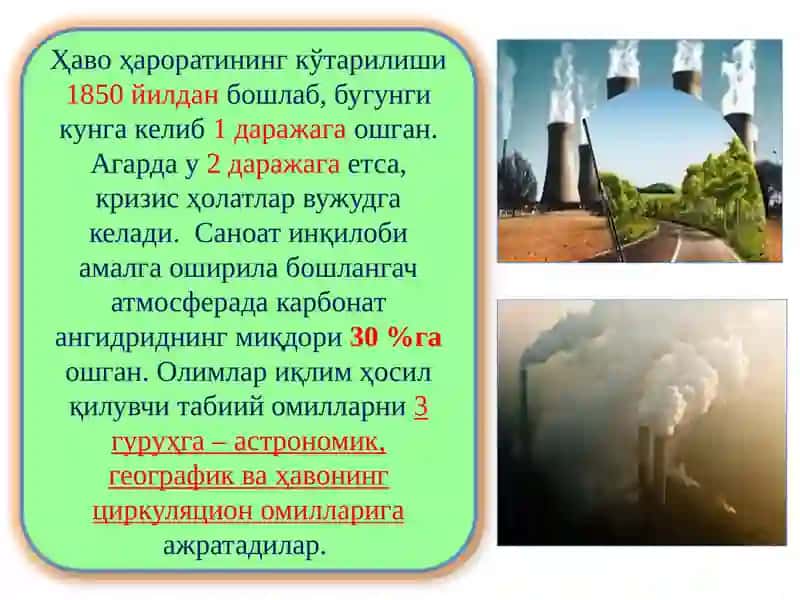 Ҳаво ҳароратининг кўтарилиши 1850 йилдан бошлаб, бугунги кунга келиб 1 даражага ошган. Агарда у 2 даражага етса, кризис ҳолатлар вужудга келади. Саноат инқилоби амалга оширила бошлангач атмосферада карбонат ангидриднинг миқдори 30 %га ошган. Олимлар иқлим ҳосил қилувчи табиий омилларни 3 гуруҳга – астрономик, географик ва ҳавонинг циркуляцион омилларига ажратадилар.